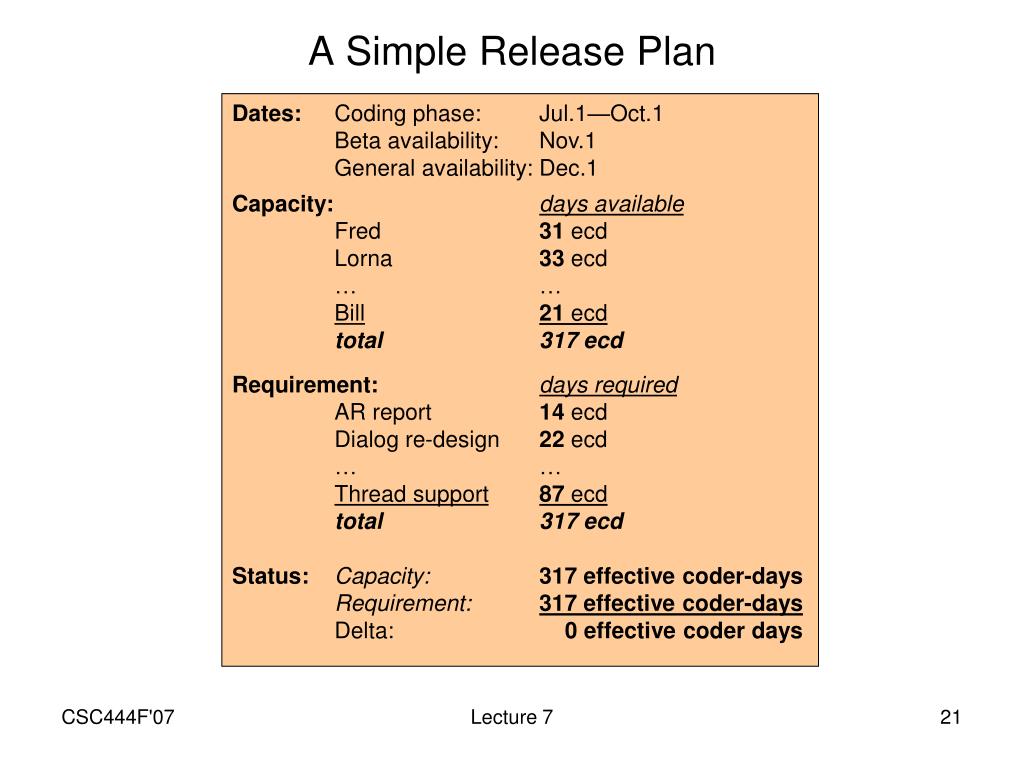 A Simple Release Plan

Dates: Coding phase: Jul.1—Oct.1
Beta availability: Nov.1
General availability: Dec.1

Capacity: days available
Fred 31 ecd
Lorna 33 ecd
… …
Bill 21 ecd
total 317 ecd

Requirement: days required
AR report 14 ecd
Dialog re-design 22 ecd
… …
Thread support 87 ecd
total 317 ecd

Status: Capacity: 317 effective coder-days
Requirement: 317 effective coder-days
Delta: 0 effective coder days

CSC444F'07

Lecture 7

21